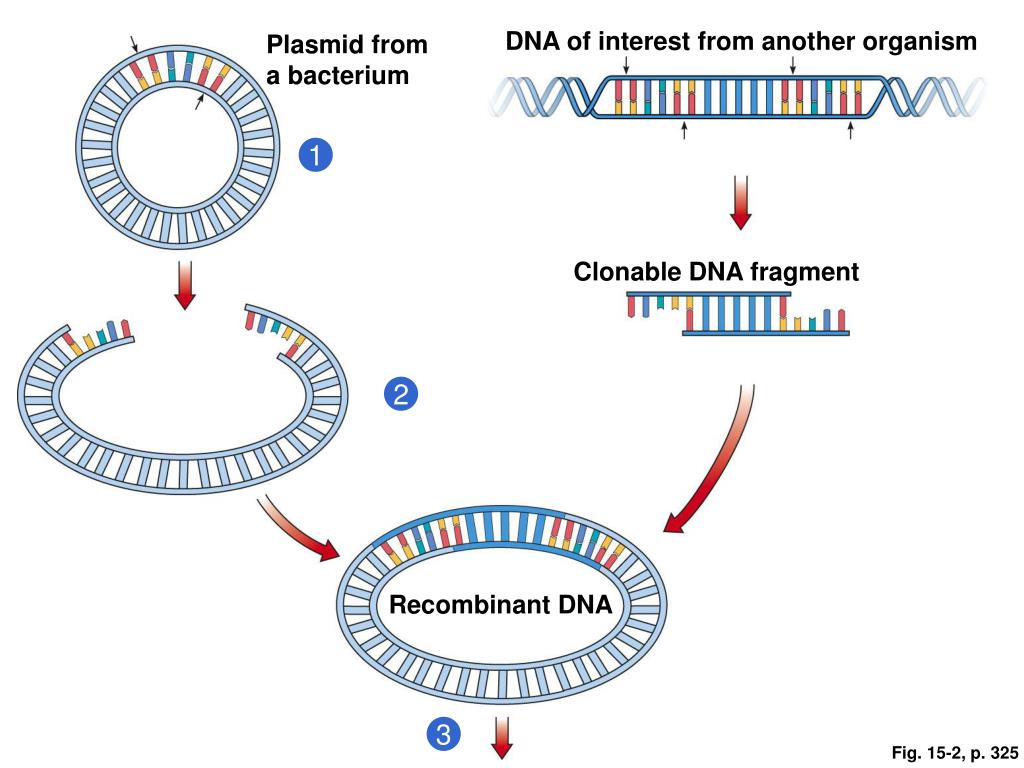 Plasmid from a bacterium

DNA of interest from another organism

1

Clonable DNA fragment

2

Recombinant DNA

3

Fig. 15-2, p. 325